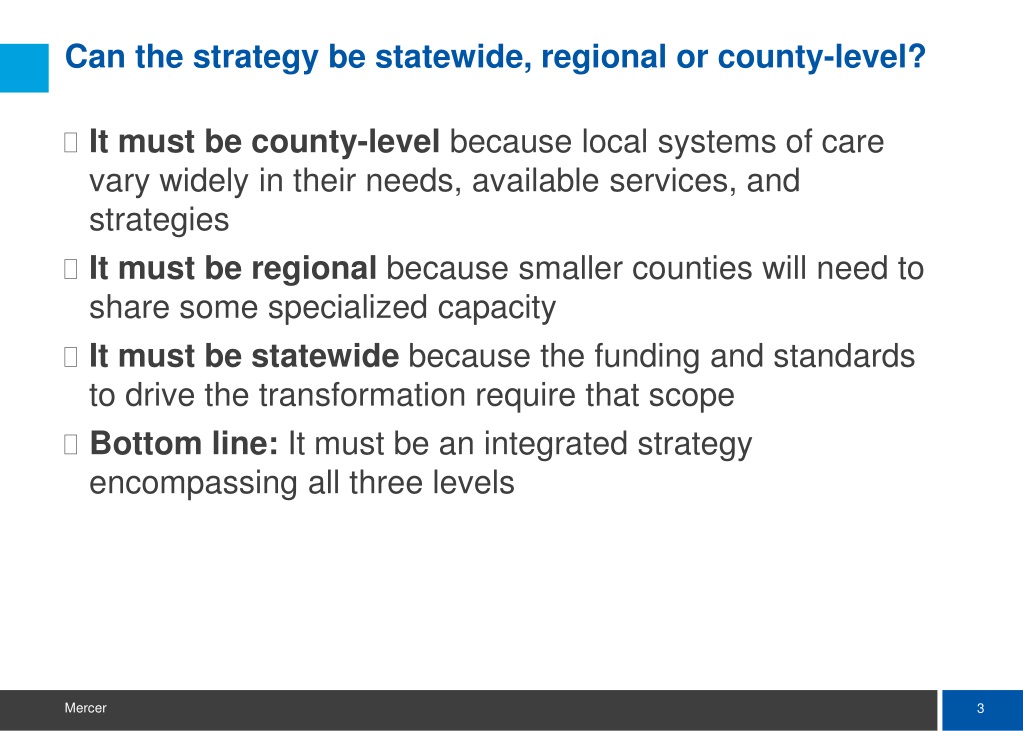 Can the strategy be statewide, regional or county-level?

It must be county-level because local systems of care vary widely in their needs, available services, and strategies

It must be regional because smaller counties will need to share some specialized capacity

It must be statewide because the funding and standards to drive the transformation require that scope

Bottom line: It must be an integrated strategy encompassing all three levels

Mercer

3